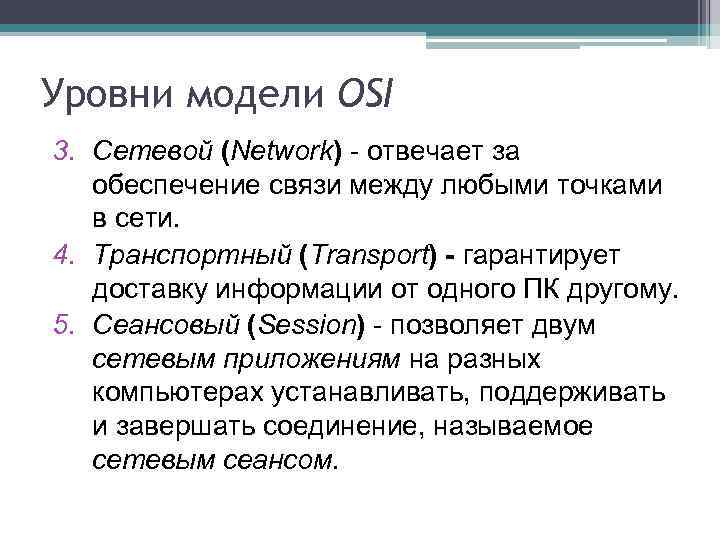 Уровни модели OSI

3. Сетевой (Network) - отвечает за обеспечение связи между любыми точками в сети.

4. Транспортный (Transport) - гарантирует доставку информации от одного ПК другому.

5. Сеансовый (Session) - позволяет двум сетевым приложениям на разных компьютерах устанавливать, поддерживать и завершать соединение, называемое сетевым сеансом.